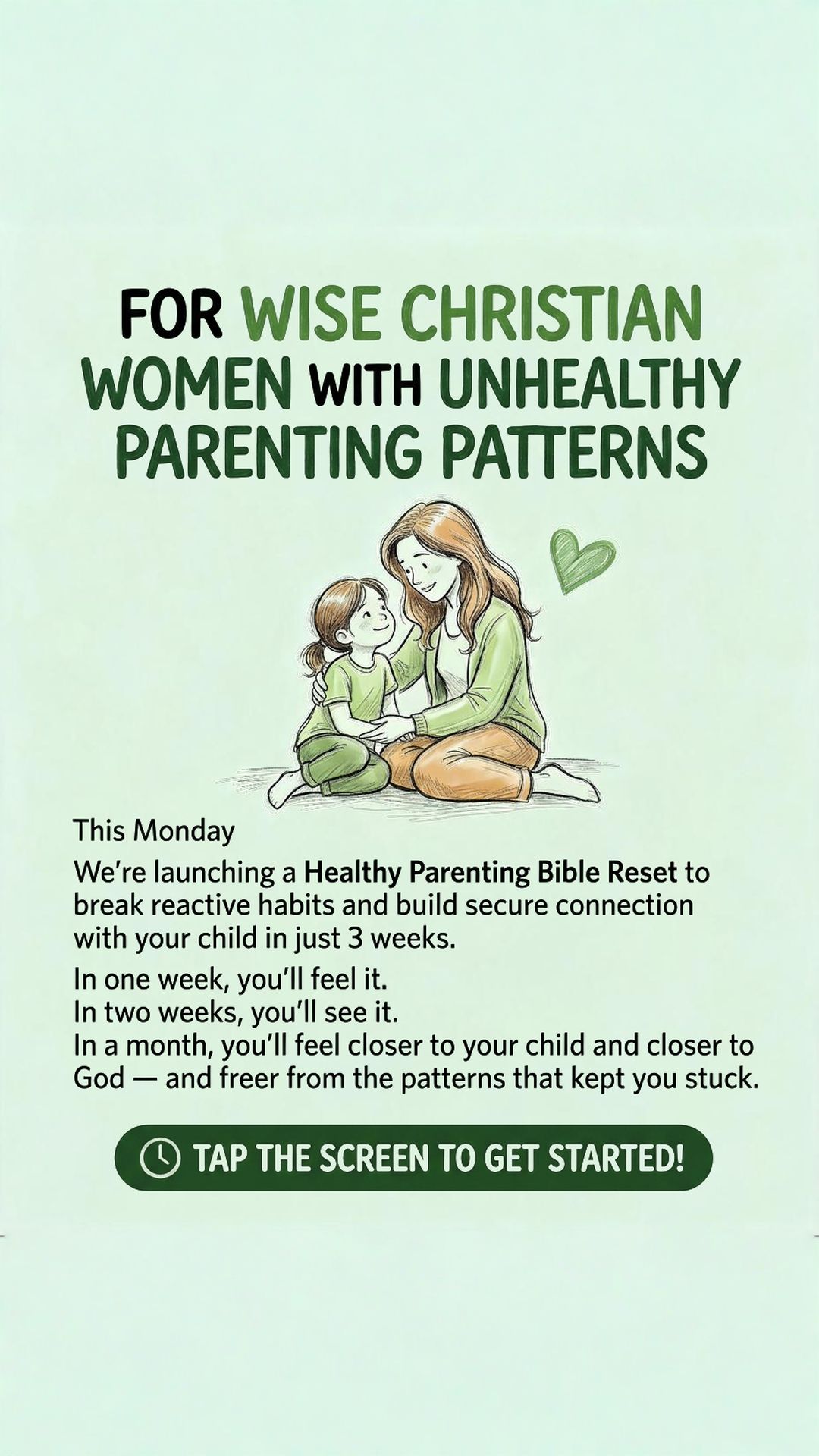 FOR WISE CHRISTIAN WOMEN WITH UNHEALTHY PARENTING PATTERNS

This Monday

We're launching a Healthy Parenting Bible Reset to break reactive habits and build secure connection with your child in just 3 weeks.

In one week, you'll feel it.
In two weeks, you'll see it.
In a month, you'll feel closer to your child and closer to God — and freer from the patterns that kept you stuck.

TAP THE SCREEN TO GET STARTED!